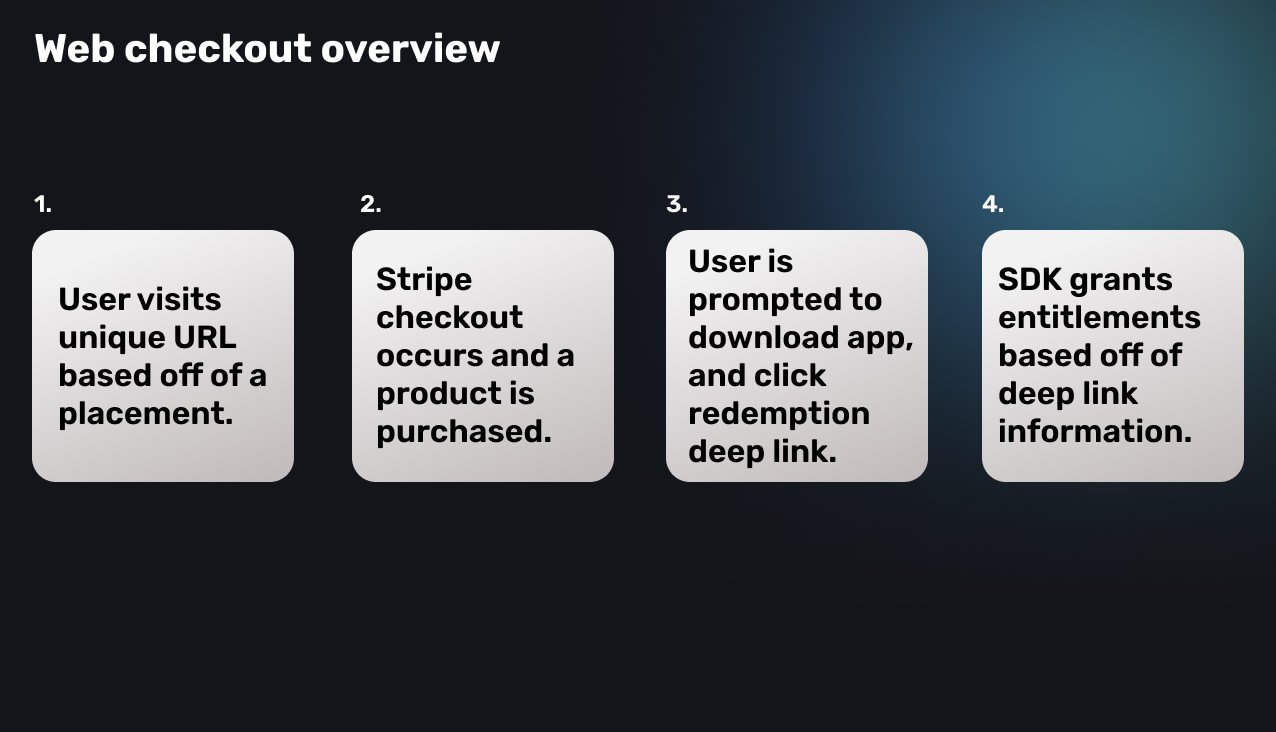 Web checkout overview

1.

User visits unique URL based off of a placement.

2.

Stripe checkout occurs and a product is purchased.

3.

User is prompted to download app, and click redemption deep link.

4.

SDK grants entitlements based off of deep link information.